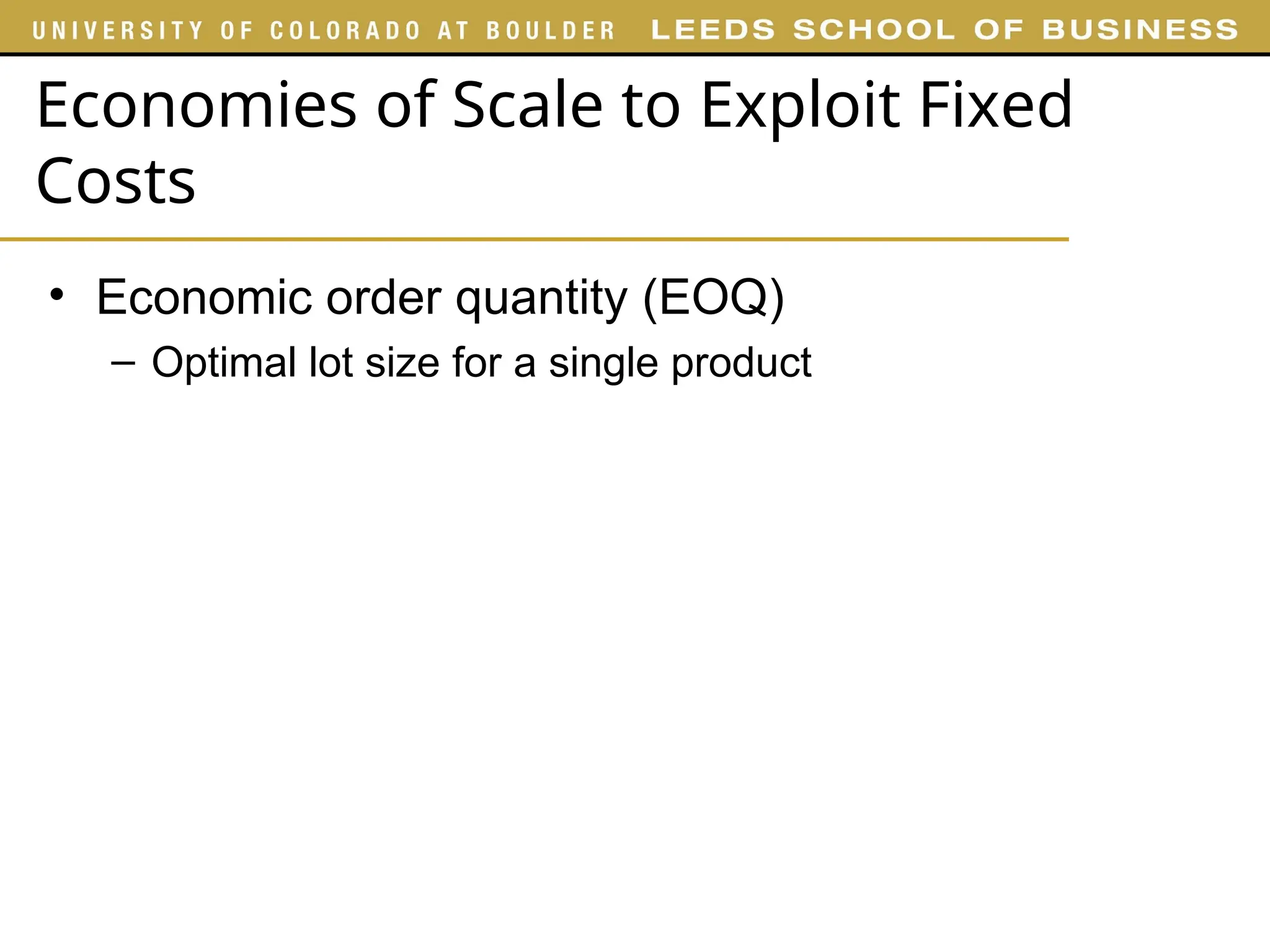 UNIVERSITY OF COLORADO AT BOULDER LEEDS SCHOOL OF BUSINESS

Economies of Scale to Exploit Fixed Costs

• Economic order quantity (EOQ)
– Optimal lot size for a single product